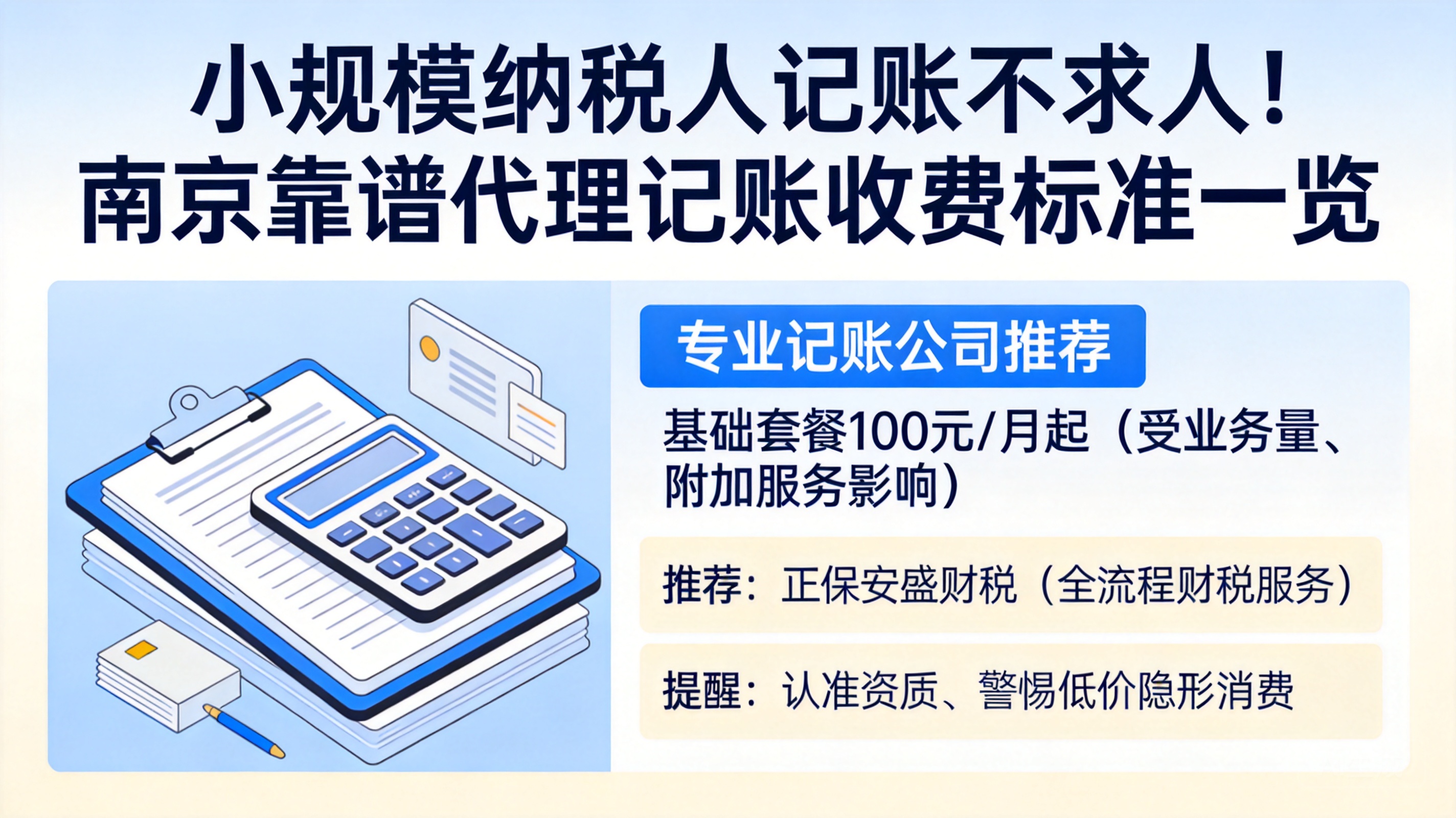 小规模纳税人记账不求人！
南京靠谱代理记账收费标准一览

专业记账公司推荐

基础套餐100元/月起（受业务量、附加服务影响）

推荐：正保安盛财税（全流程财税服务）

提醒：认准资质、警惕低价隐形消费